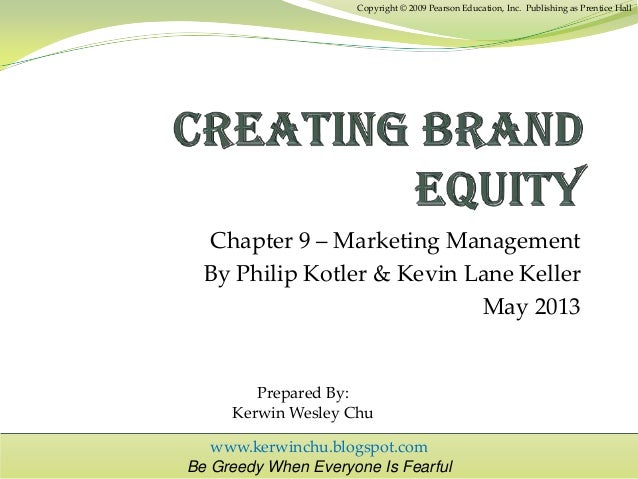 Copyright © 2009 Pearson Education, Inc. Publishing as Prentice Hall

CREATING BRAND EQUITY

Chapter 9 – Marketing Management
By Philip Kotler & Kevin Lane Keller
May 2013

Prepared By:
Kerwin Wesley Chu

www.kerwinchu.blogspot.com
Be Greedy When Everyone Is Fearful